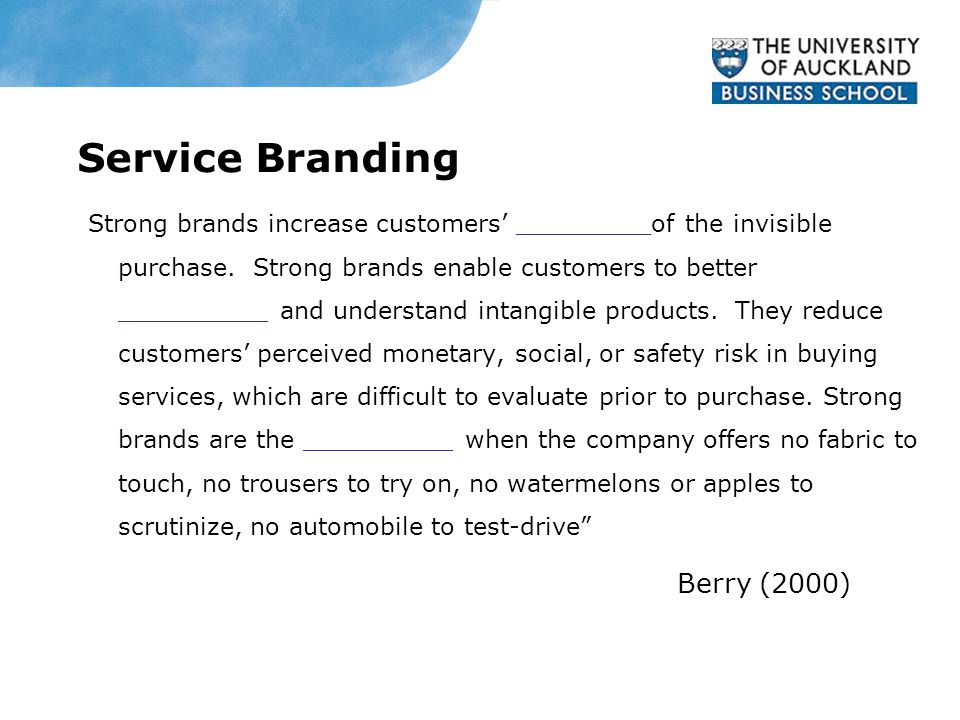 THE UNIVERSITY OF AUCKLAND
BUSINESS SCHOOL

Service Branding

Strong brands increase customers' _________of the invisible purchase. Strong brands enable customers to better __________ and understand intangible products. They reduce customers' perceived monetary, social, or safety risk in buying services, which are difficult to evaluate prior to purchase. Strong brands are the __________ when the company offers no fabric to touch, no trousers to try on, no watermelons or apples to scrutinize, no automobile to test-drive"

Berry (2000)